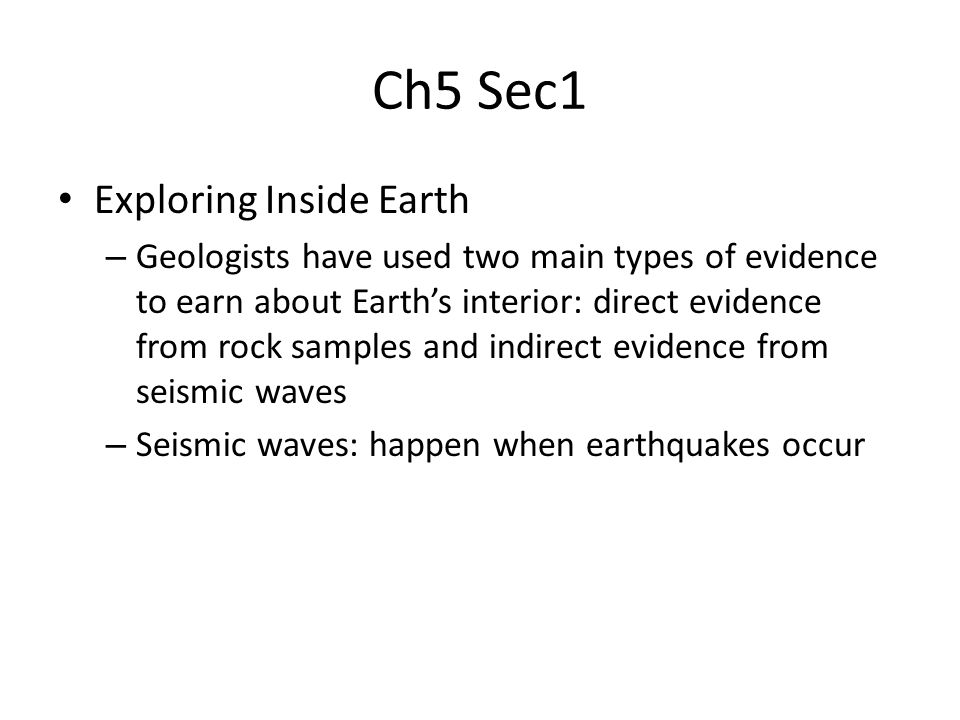 Ch5 Sec1

• Exploring Inside Earth

– Geologists have used two main types of evidence to earn about Earth’s interior: direct evidence from rock samples and indirect evidence from seismic waves

– Seismic waves: happen when earthquakes occur